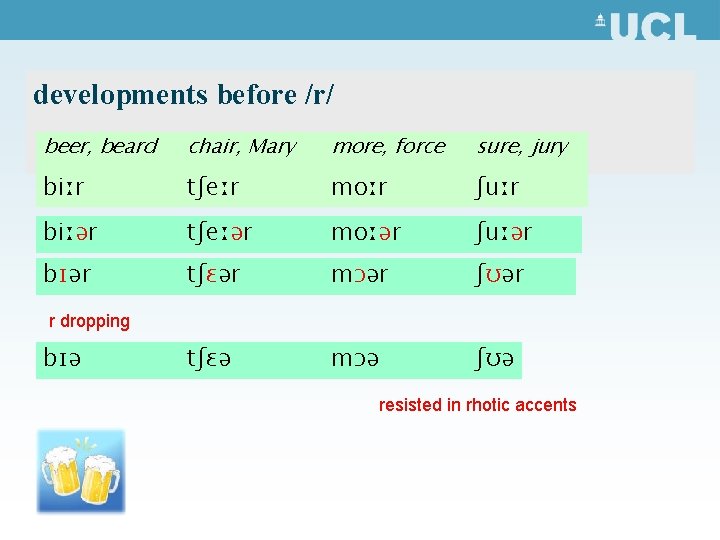 UCL

developments before /r/

| beer, beard | chair, Mary | more, force | sure, jury |
|---|---|---|---|
| biːr | tʃeːr | moːr | ʃuːr |
| biːər | tʃeːər | moːər | ʃuːər |
| bɪər | tʃɛər | mɔər | ʃʊər |

r dropping

| bɪə | tʃɛə | mɔə | ʃʊə |
|---|---|---|---|

resisted in rhotic accents